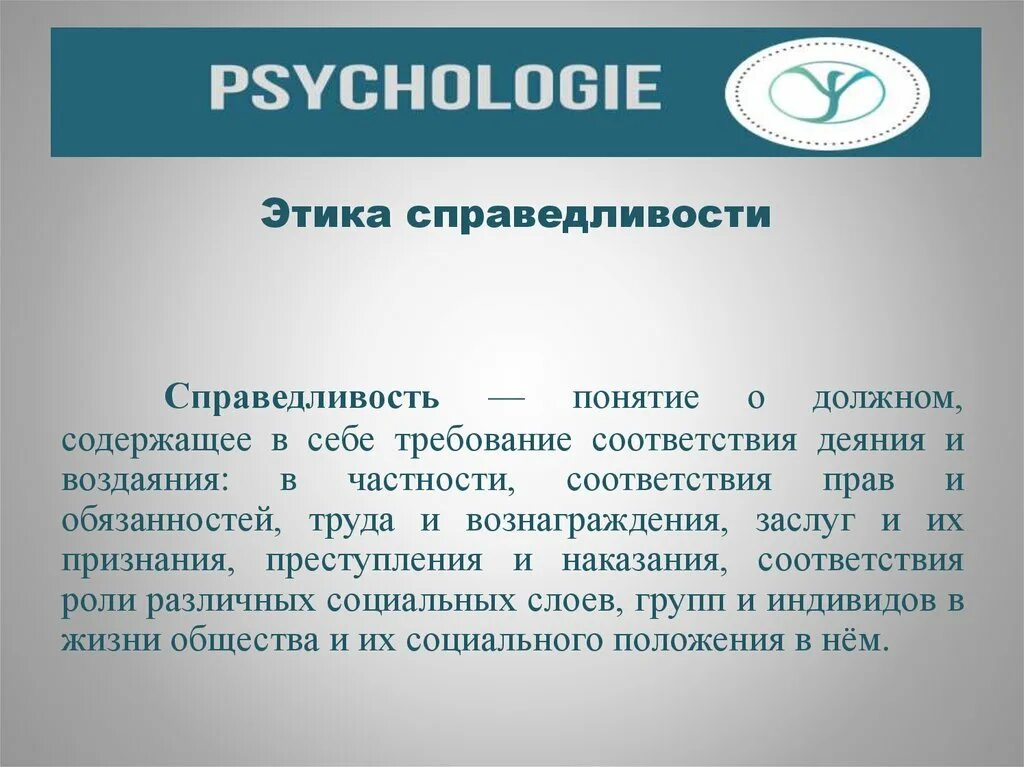 PSYCHOLOGIE

Этика справедливости

Справедливость — понятие о должном, содержащее в себе требование соответствия деяния и воздаяния: в частности, соответствия прав и обязанностей, труда и вознаграждения, заслуг и их признания, преступления и наказания, соответствия роли различных социальных слоев, групп и индивидов в жизни общества и их социального положения в нём.